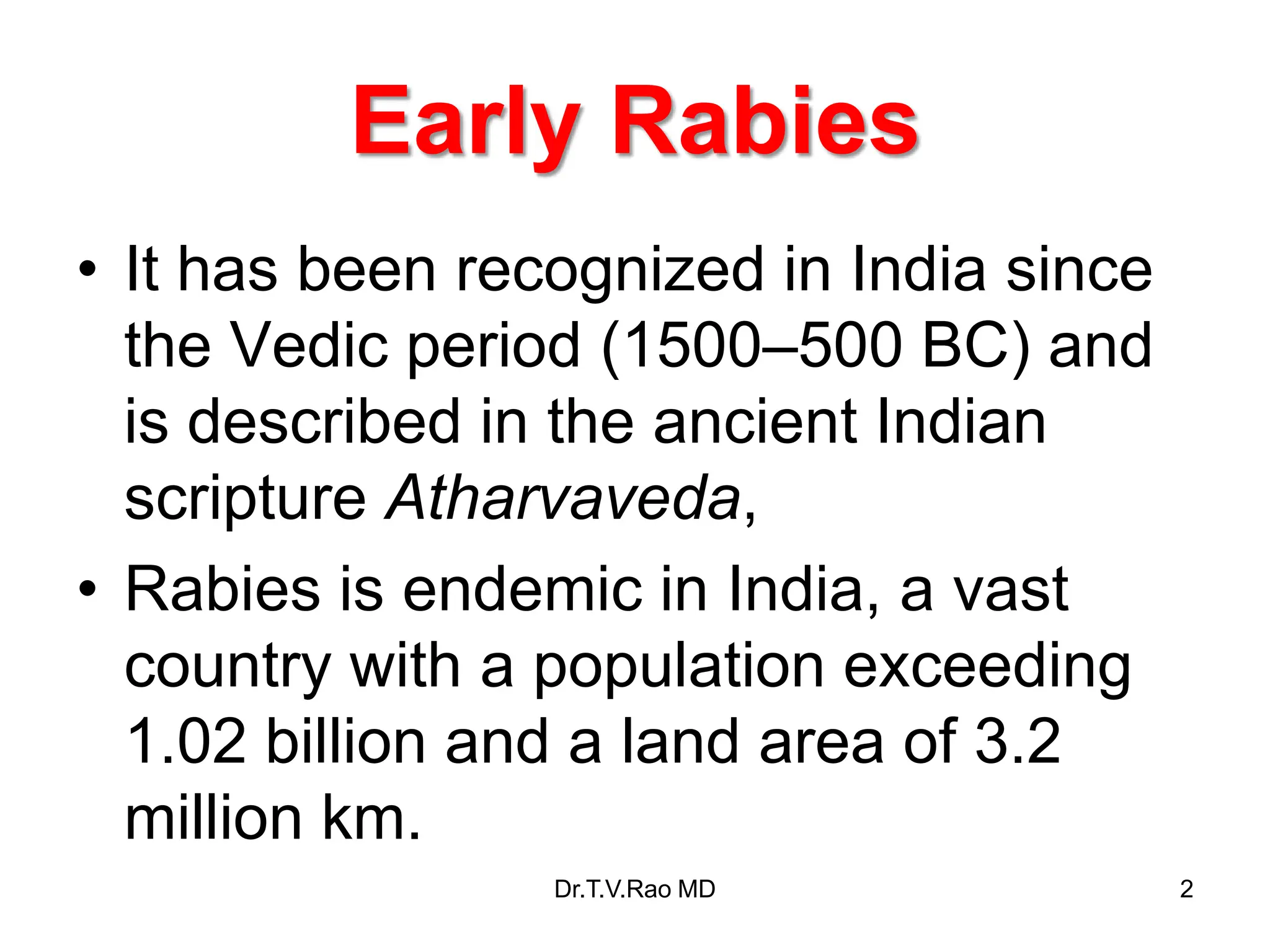 Early Rabies

• It has been recognized in India since the Vedic period (1500–500 BC) and is described in the ancient Indian scripture Atharvaveda,

• Rabies is endemic in India, a vast country with a population exceeding 1.02 billion and a land area of 3.2 million km.

Dr.T.V.Rao MD

2